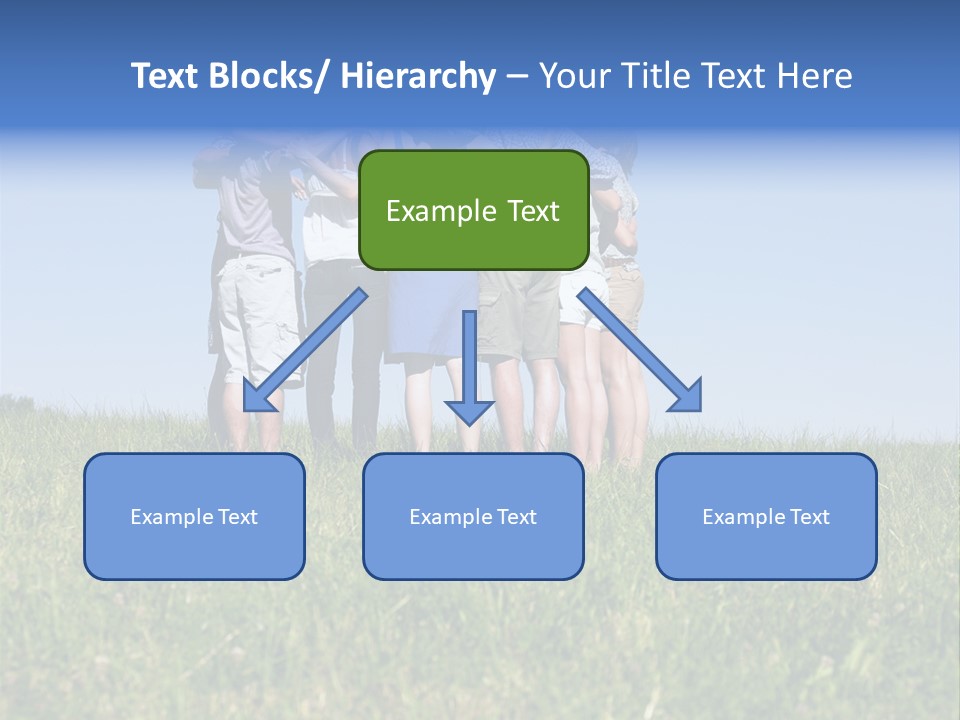 Text Blocks/ Hierarchy – Your Title Text Here

Example Text

Example Text

Example Text

Example Text